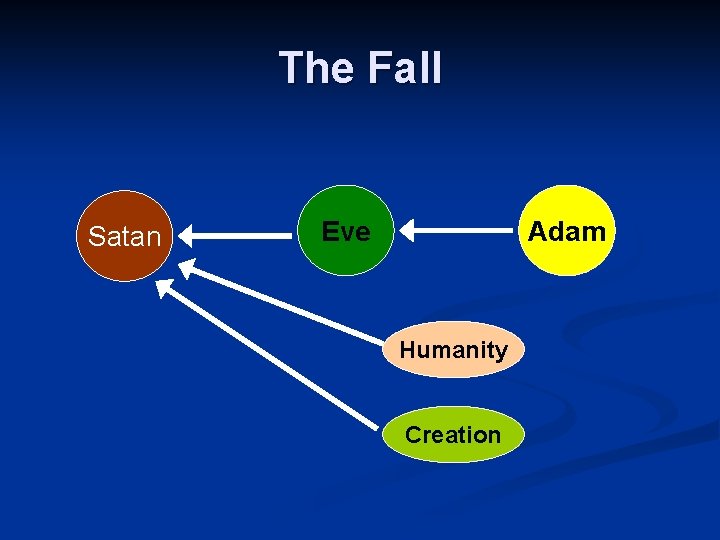 The Fall

Satan

Eve

Adam

Humanity

Creation